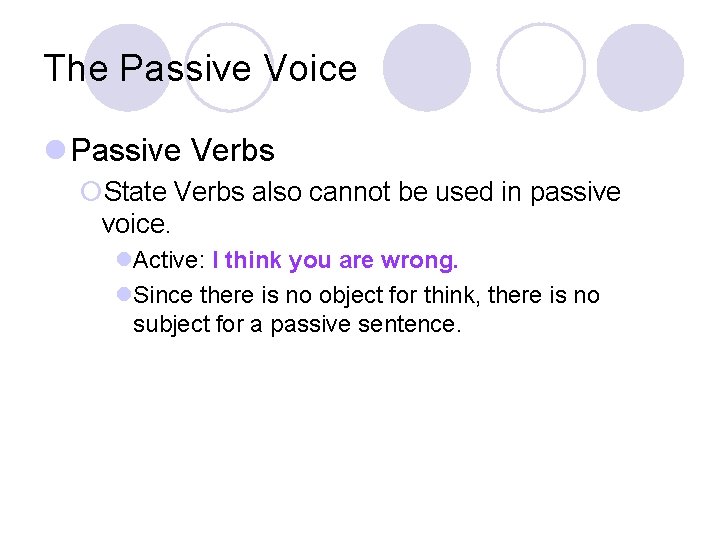 The Passive Voice

Passive Verbs

State Verbs also cannot be used in passive voice.

Active: I think you are wrong.

Since there is no object for think, there is no subject for a passive sentence.